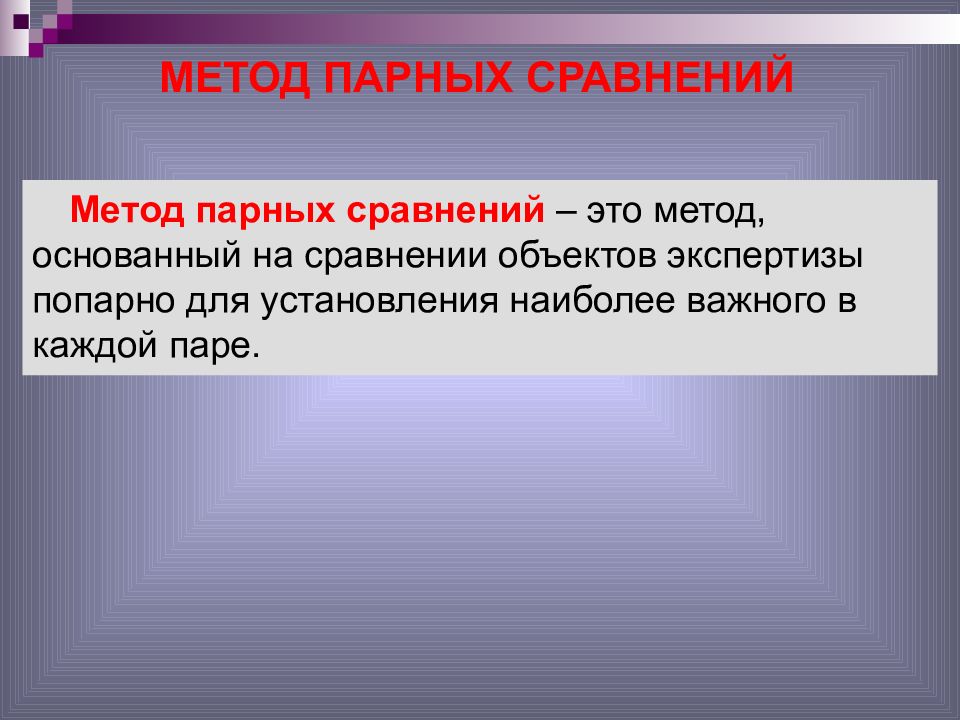 МЕТОД ПАРНЫХ СРАВНЕНИЙ

Метод парных сравнений – это метод, основанный на сравнении объектов экспертизы попарно для установления наиболее важного в каждой паре.